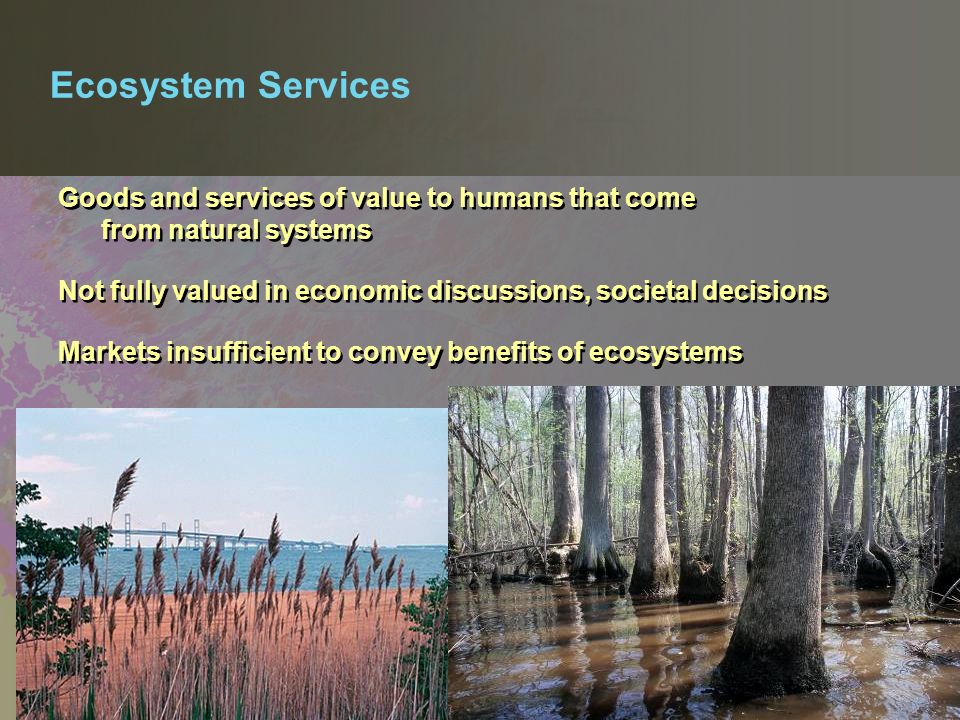 Ecosystem Services

Goods and services of value to humans that come from natural systems

Not fully valued in economic discussions, societal decisions

Markets insufficient to convey benefits of ecosystems